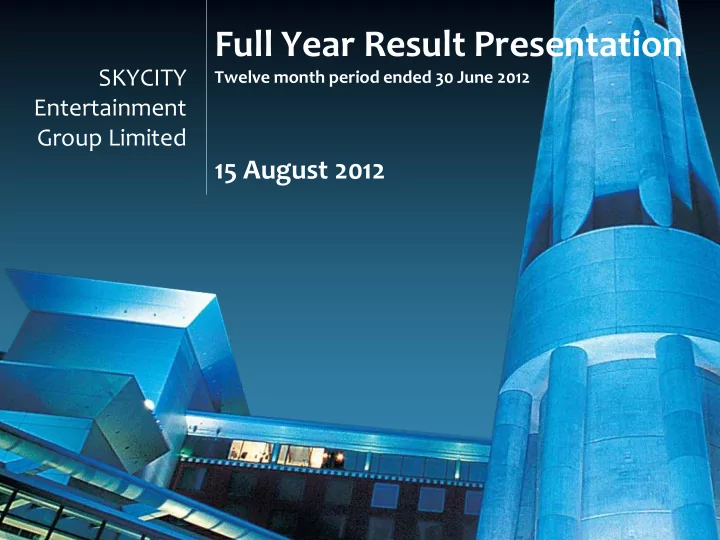 SKYCITY Entertainment Group Limited

Full Year Result Presentation

Twelve month period ended 30 June 2012

15 August 2012